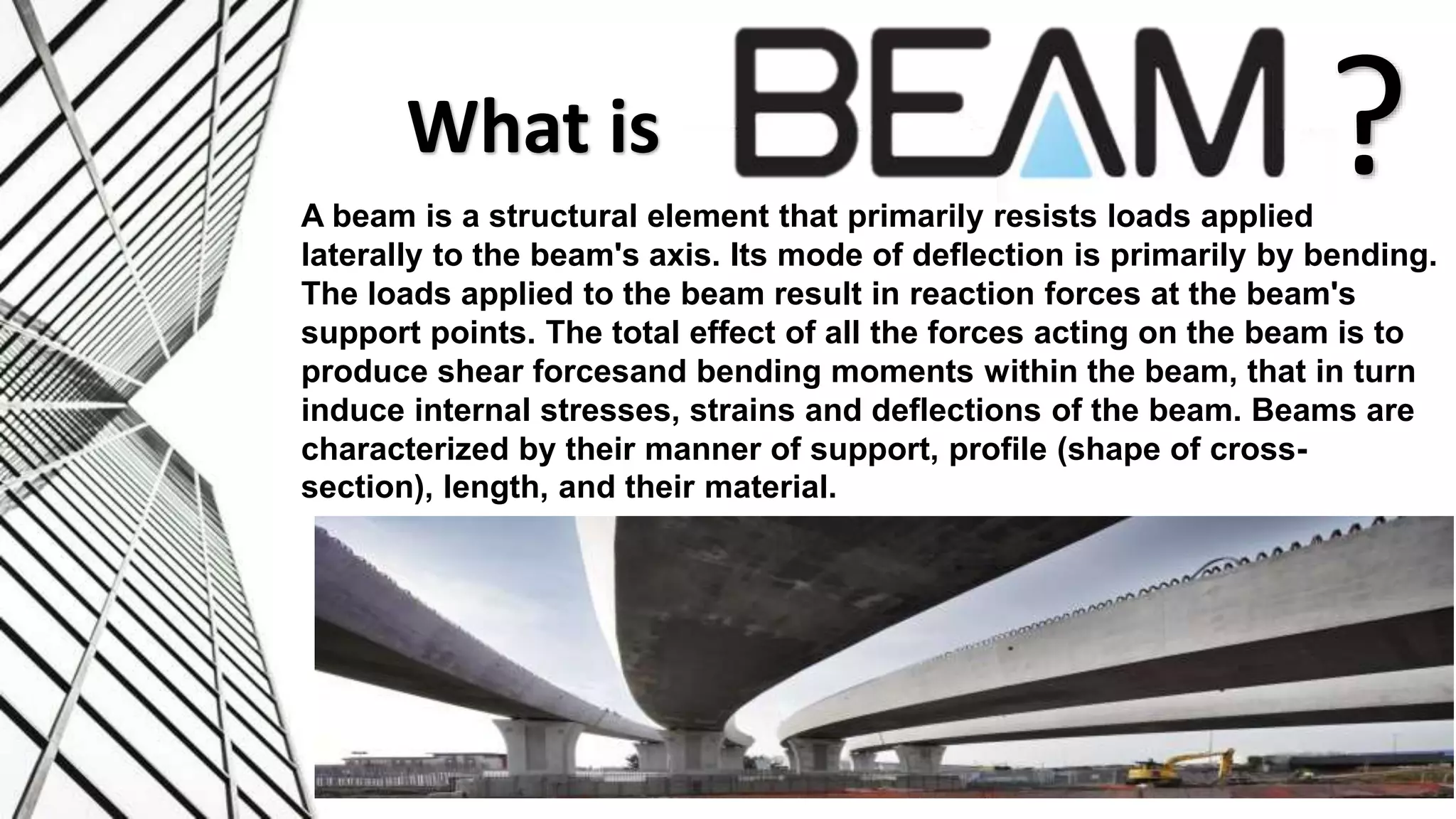 What is BEAM ?

A beam is a structural element that primarily resists loads applied laterally to the beam's axis. Its mode of deflection is primarily by bending. The loads applied to the beam result in reaction forces at the beam's support points. The total effect of all the forces acting on the beam is to produce shear forcesand bending moments within the beam, that in turn induce internal stresses, strains and deflections of the beam. Beams are characterized by their manner of support, profile (shape of cross-section), length, and their material.